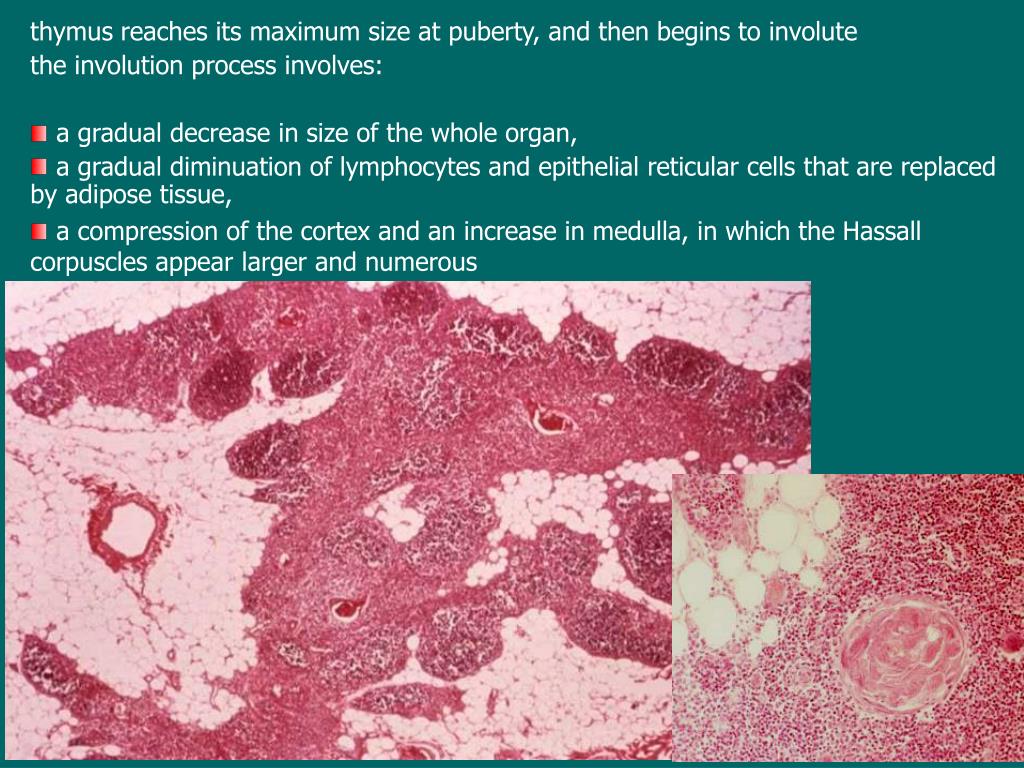 thymus reaches its maximum size at puberty, and then begins to involute
the involution process involves:

a gradual decrease in size of the whole organ,

a gradual diminuation of lymphocytes and epithelial reticular cells that are replaced by adipose tissue,

a compression of the cortex and an increase in medulla, in which the Hassall corpuscles appear larger and numerous